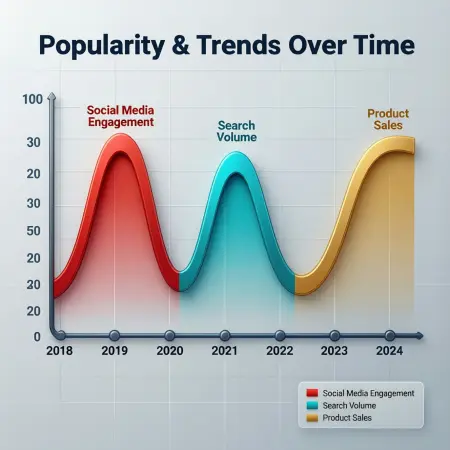 Popularity & Trends Over Time

100
30
20
30
50
20
20
20
0

Social Media Engagement

Search Volume

Product Sales

2018
2019
2020
2021
2022
2023
2024

Social Media Engagement
Search Volume
Product Sales